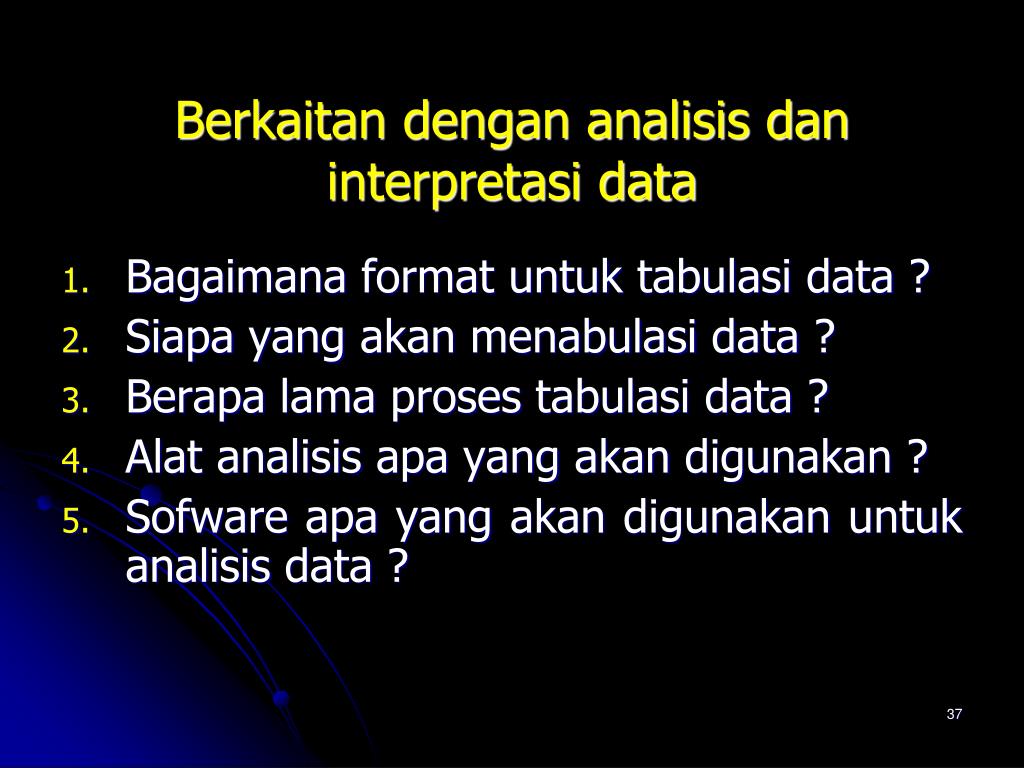 Berkaitan dengan analisis dan interpretasi data

1. Bagaimana format untuk tabulasi data ?
2. Siapa yang akan menabulasi data ?
3. Berapa lama proses tabulasi data ?
4. Alat analisis apa yang akan digunakan ?
5. Sofware apa yang akan digunakan untuk analisis data ?

37